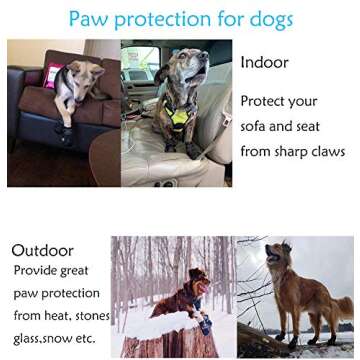 Paw protection for dogs

Indoor

Protect your sofa and seat from sharp claws

Outdoor

Provide great paw protection from heat, stones glass,snow etc.